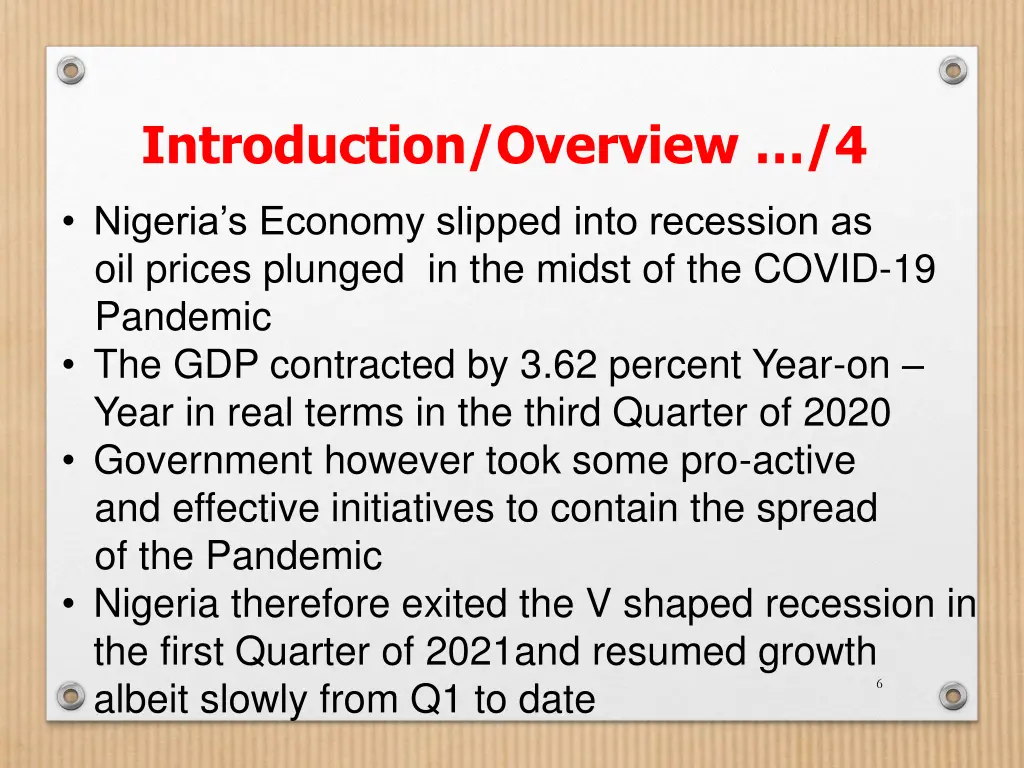 Introduction/Overview …/4

• Nigeria’s Economy slipped into recession as oil prices plunged  in the midst of the COVID-19 Pandemic
• The GDP contracted by 3.62 percent Year-on – Year in real terms in the third Quarter of 2020
• Government however took some pro-active and effective initiatives to contain the spread of the Pandemic
• Nigeria therefore exited the V shaped recession in the first Quarter of 2021and resumed growth albeit slowly from Q1 to date

6